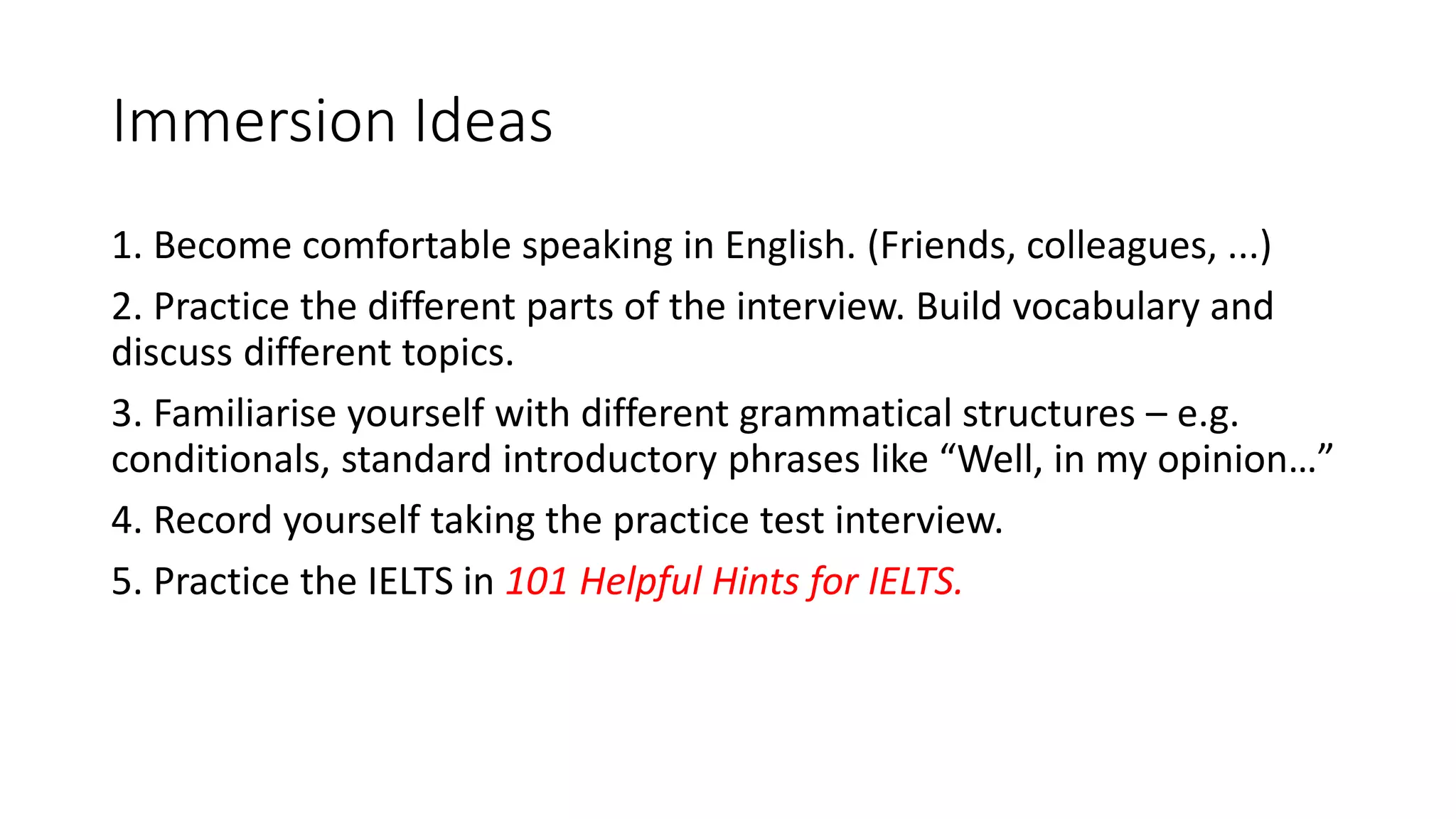 Immersion Ideas

1. Become comfortable speaking in English. (Friends, colleagues, ...)

2. Practice the different parts of the interview. Build vocabulary and discuss different topics.

3. Familiarise yourself with different grammatical structures – e.g. conditionals, standard introductory phrases like “Well, in my opinion…”

4. Record yourself taking the practice test interview.

5. Practice the IELTS in 101 Helpful Hints for IELTS.